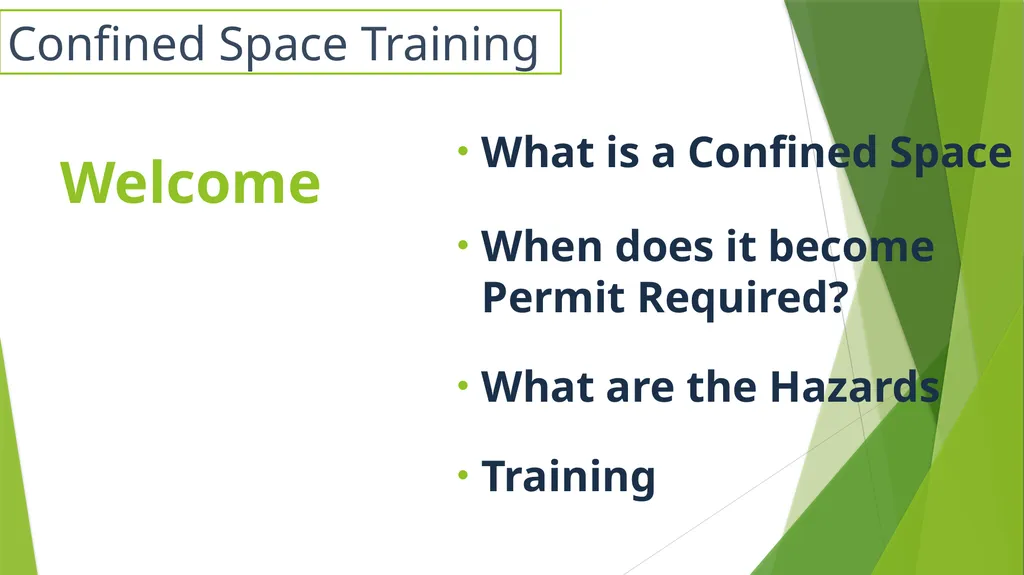 Confined Space Training

Welcome

• What is a Confined Space

• When does it become Permit Required?

• What are the Hazards

• Training